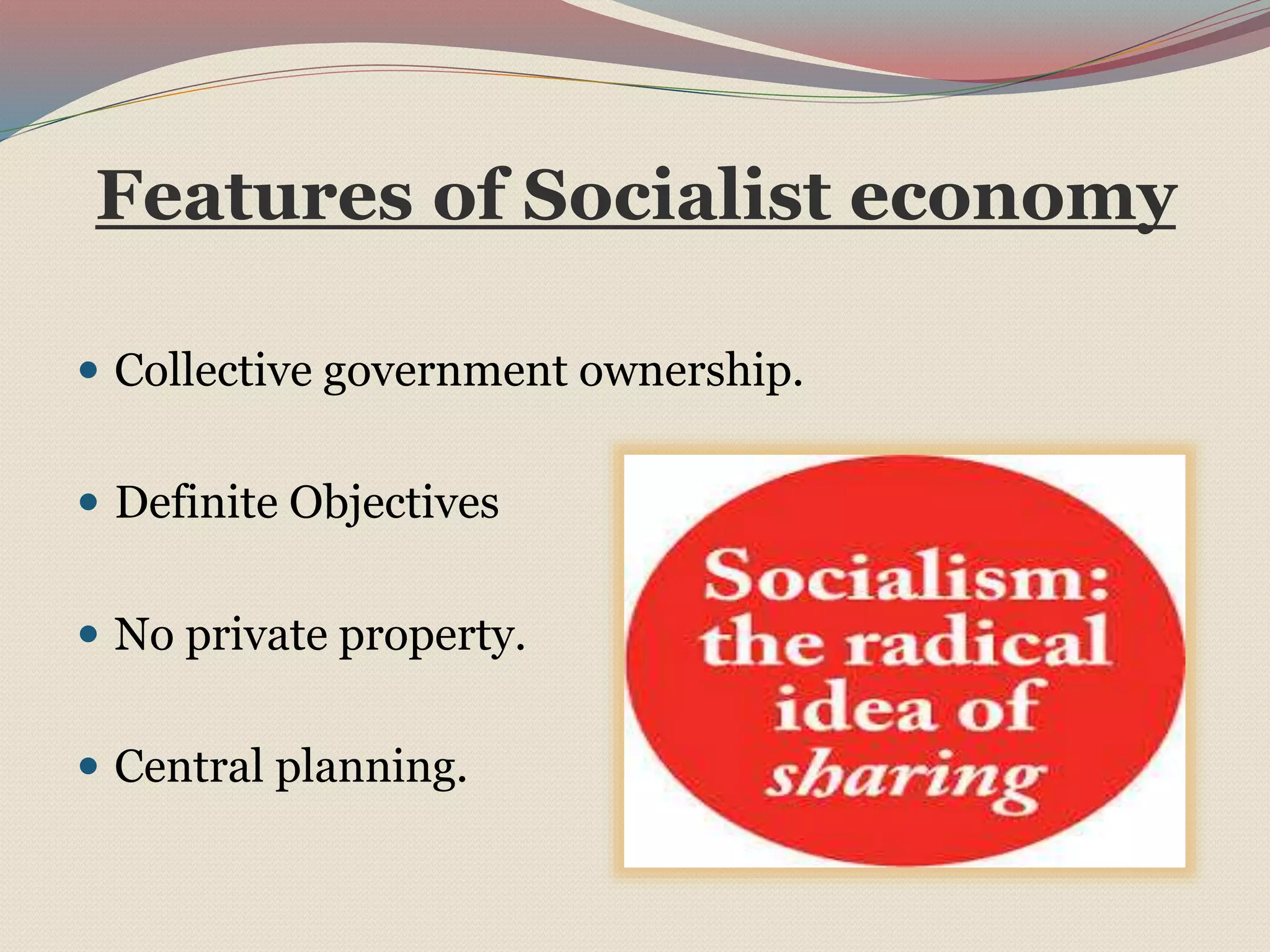 Features of Socialist economy

- Collective government ownership.
- Definite Objectives
- No private property.
- Central planning.

Socialism: the radical idea of sharing